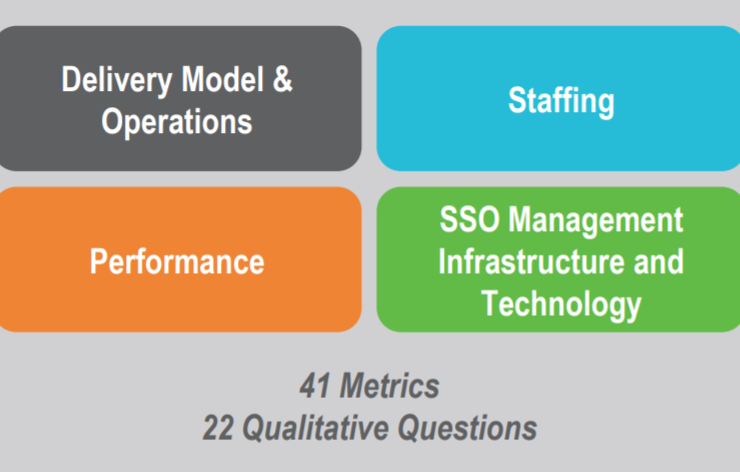 Delivery Model & Operations

Staffing

Performance

SSO Management Infrastructure and Technology

41 Metrics
22 Qualitative Questions